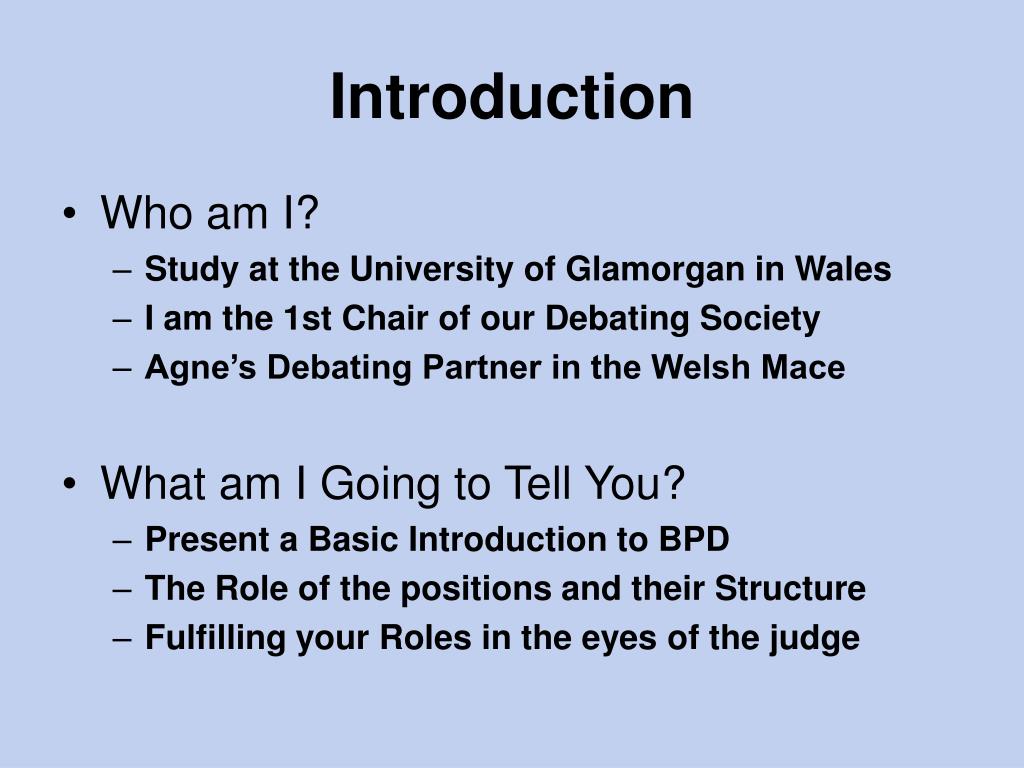 Introduction

• Who am I?
– Study at the University of Glamorgan in Wales
– I am the 1st Chair of our Debating Society
– Agne's Debating Partner in the Welsh Mace

• What am I Going to Tell You?
– Present a Basic Introduction to BPD
– The Role of the positions and their Structure
– Fulfilling your Roles in the eyes of the judge